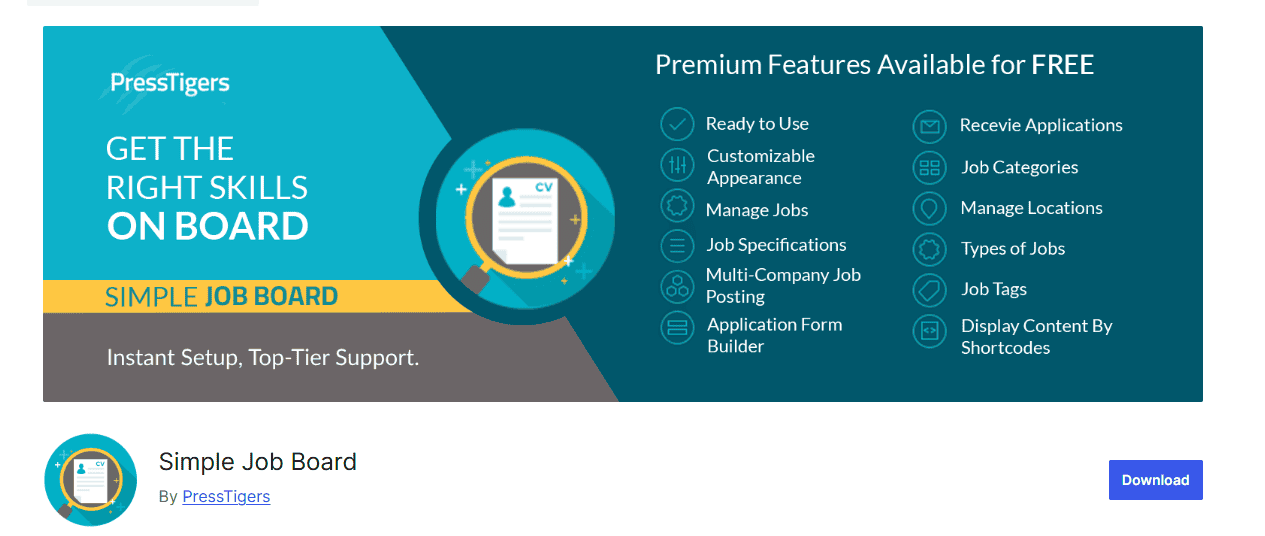 PressTigers

GET THE RIGHT SKILLS ON BOARD

SIMPLE JOB BOARD

Instant Setup, Top-Tier Support.

CV

Premium Features Available for FREE

Ready to Use

Customizable Appearance

Manage Jobs

Job Specifications

Multi-Company Job Posting

Application Form Builder

Recevie Applications

Job Categories

Manage Locations

Types of Jobs

Job Tags

Display Content By Shortcodes

CV

Simple Job Board

By PressTigers

Download